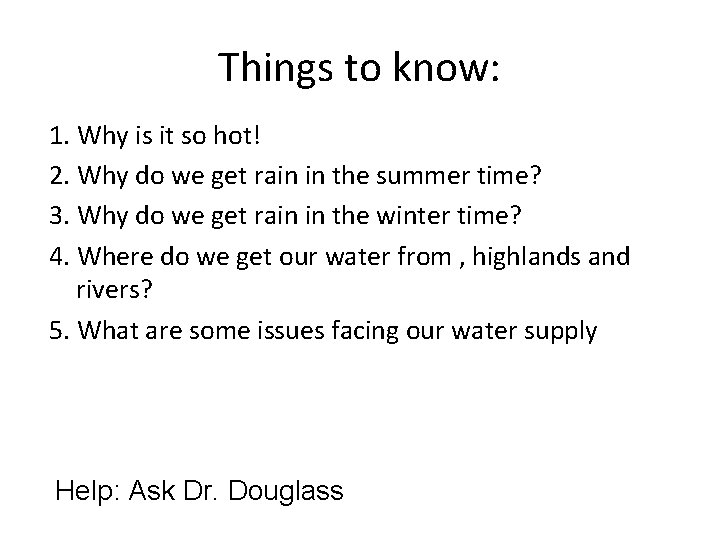 Things to know:

1. Why is it so hot!
2. Why do we get rain in the summer time?
3. Why do we get rain in the winter time?
4. Where do we get our water from , highlands and rivers?
5. What are some issues facing our water supply

Help: Ask Dr. Douglass